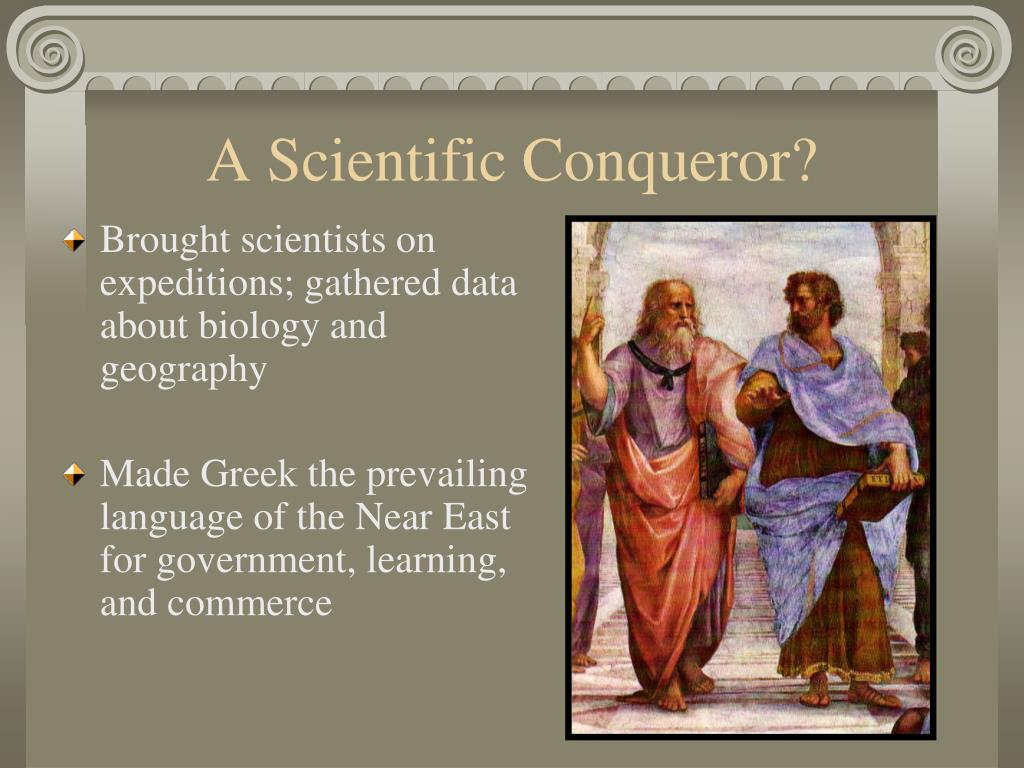 A Scientific Conqueror?

Brought scientists on expeditions; gathered data about biology and geography

Made Greek the prevailing language of the Near East for government, learning, and commerce